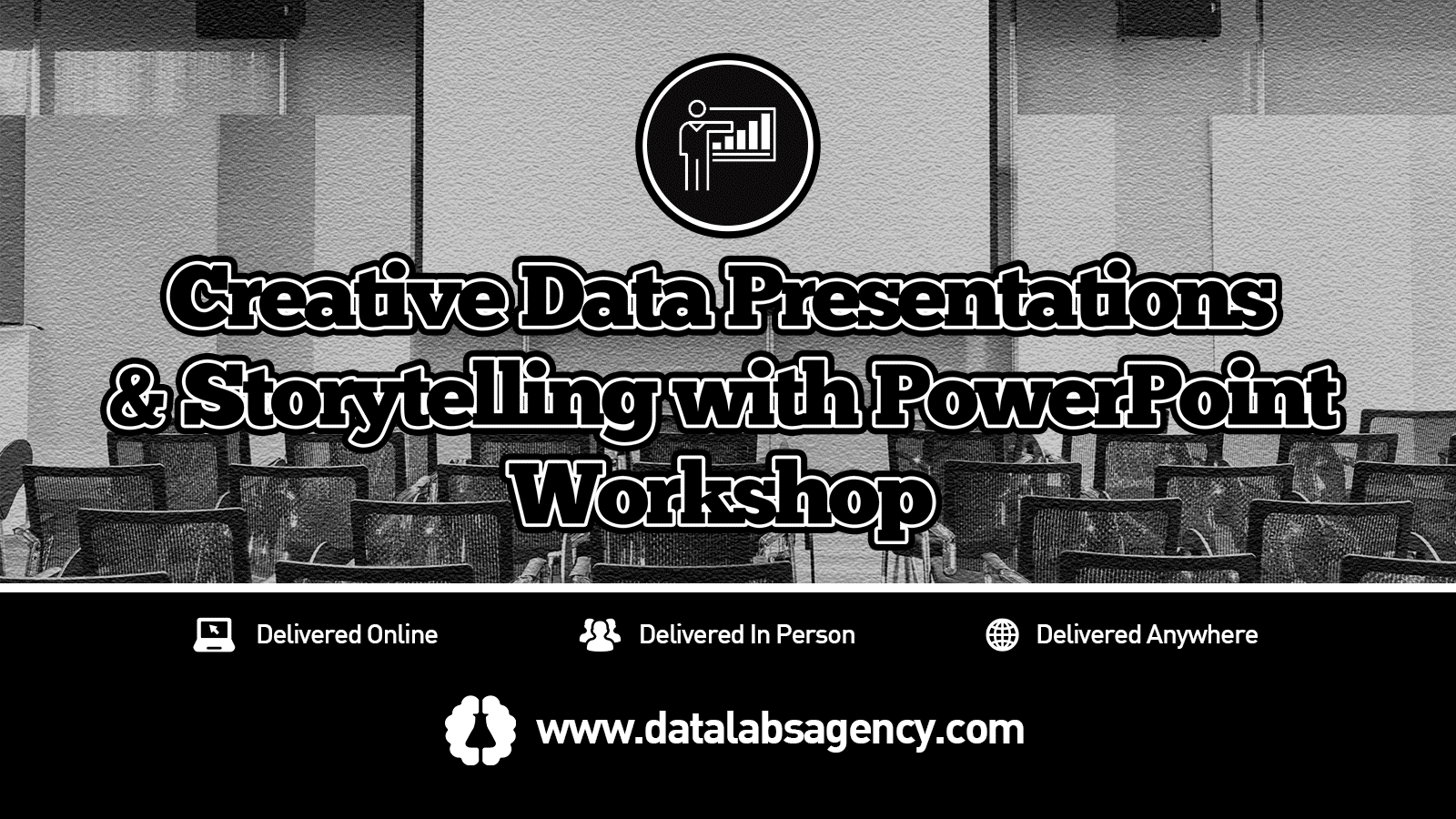 Creative Data Presentations & Storytelling with PowerPoint Workshop

Delivered Online
Delivered In Person
Delivered Anywhere

www.datalabsagency.com